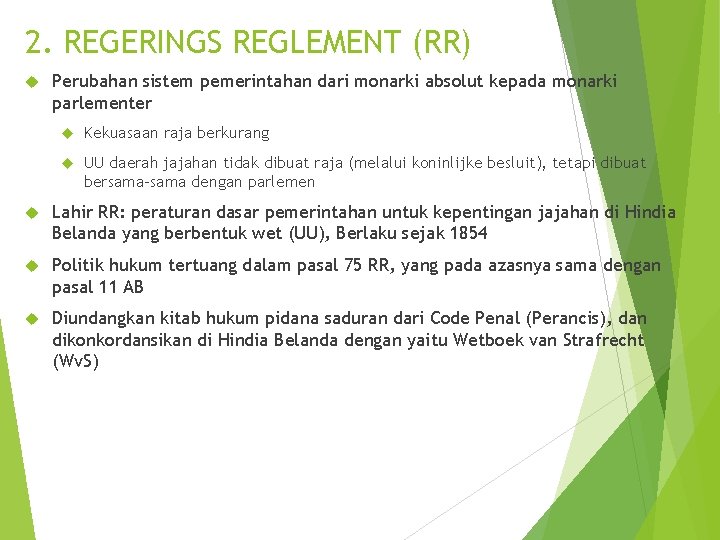 2. REGERINGS REGLEMENT (RR)

Perubahan sistem pemerintahan dari monarki absolut kepada monarki parlementer

Kekuasaan raja berkurang

UU daerah jajahan tidak dibuat raja (melalui koninlijke besluit), tetapi dibuat bersama-sama dengan parlemen

Lahir RR: peraturan dasar pemerintahan untuk kepentingan jajahan di Hindia Belanda yang berbentuk wet (UU), Berlaku sejak 1854

Politik hukum tertuang dalam pasal 75 RR, yang pada azasnya sama dengan pasal 11 AB

Diundangkan kitab hukum pidana saduran dari Code Penal (Perancis), dan dikonkordansikan di Hindia Belanda dengan yaitu Wetboek van Strafrecht (WvS)